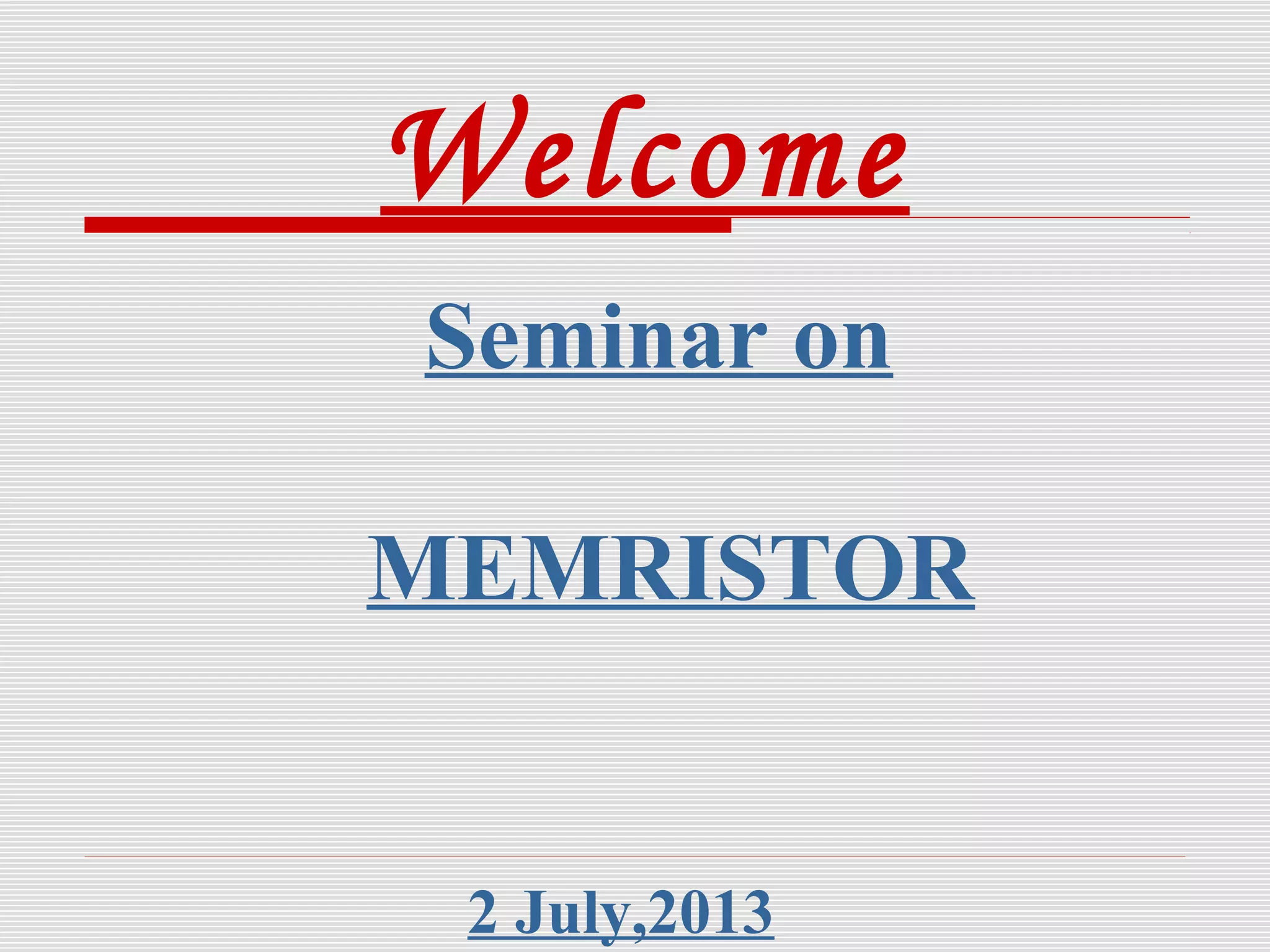 Welcome

Seminar on

MEMRISTOR

2 July,2013